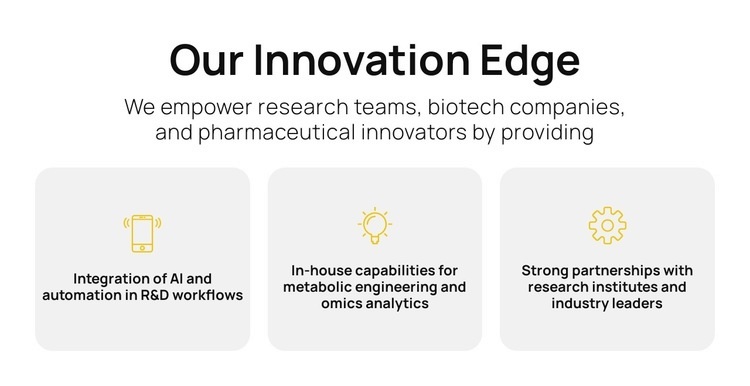 Our Innovation Edge

We empower research teams, biotech companies, and pharmaceutical innovators by providing

Integration of AI and automation in R&D workflows

In-house capabilities for metabolic engineering and omics analytics

Strong partnerships with research institutes and industry leaders